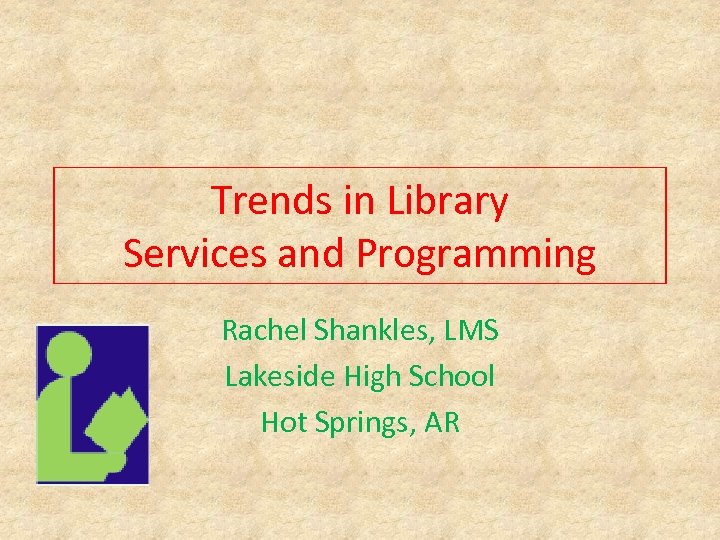 Trends in Library Services and Programming

Rachel Shankles, LMS
Lakeside High School
Hot Springs, AR